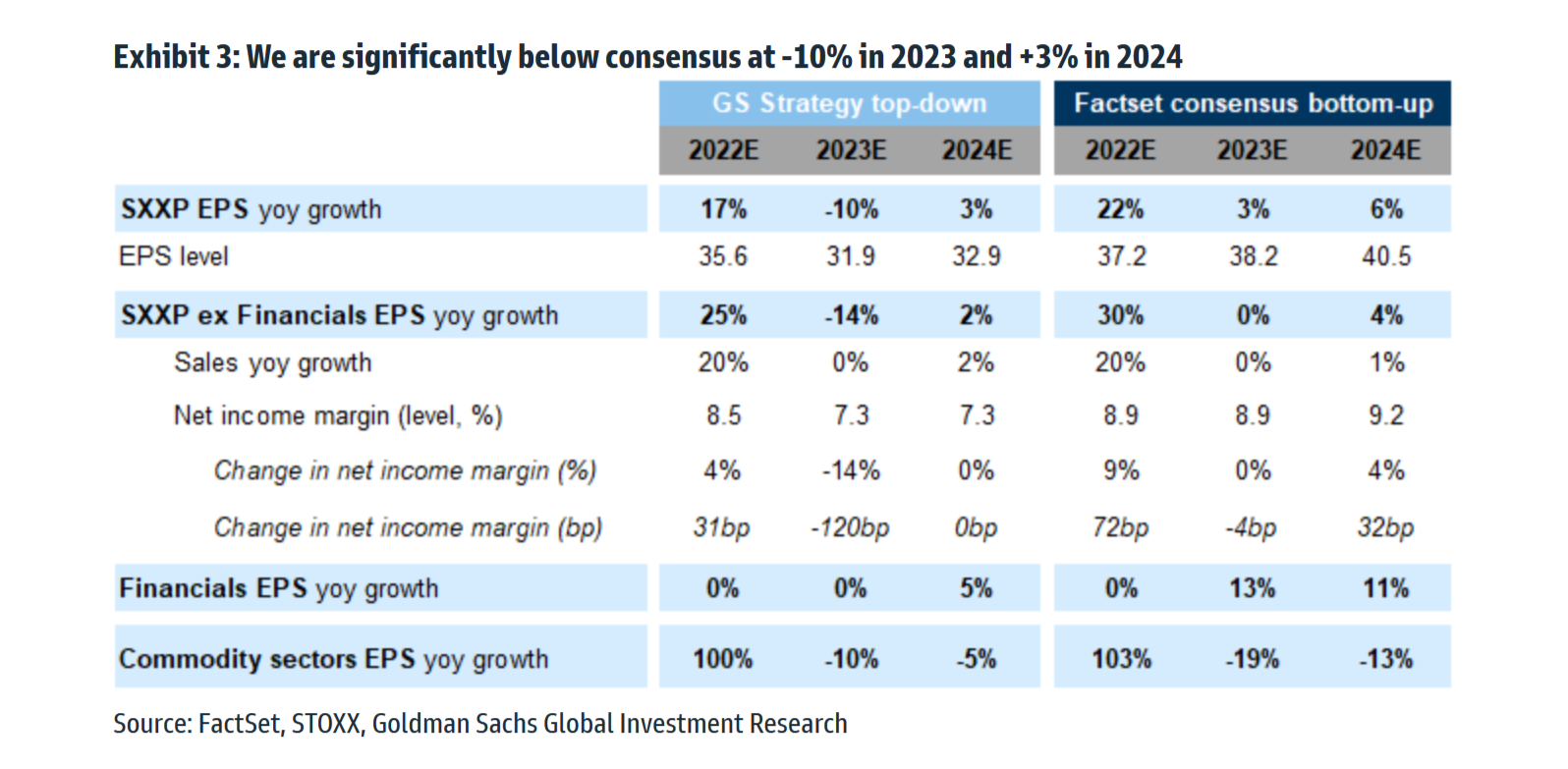 Exhibit 3: We are significantly below consensus at -10% in 2023 and +3% in 2024

| | GS Strategy top-down | | | Factset consensus bottom-up | | |
|---|---|---|---|---|---|---|
| | 2022E | 2023E | 2024E | 2022E | 2023E | 2024E |
| SXXP EPS yoy growth | 17% | -10% | 3% | 22% | 3% | 6% |
| EPS level | 35.6 | 31.9 | 32.9 | 37.2 | 38.2 | 40.5 |
| SXXP ex Financials EPS yoy growth | 25% | -14% | 2% | 30% | 0% | 4% |
| Sales yoy growth | 20% | 0% | 2% | 20% | 0% | 1% |
| Net income margin (level, %) | 8.5 | 7.3 | 7.3 | 8.9 | 8.9 | 9.2 |
| Change in net income margin (%) | 4% | -14% | 0% | 9% | 0% | 4% |
| Change in net income margin (bp) | 31bp | -120bp | 0bp | 72bp | -4bp | 32bp |
| Financials EPS yoy growth | 0% | 0% | 5% | 0% | 13% | 11% |
| Commodity sectors EPS yoy growth | 100% | -10% | -5% | 103% | -19% | -13% |

Source: FactSet, STOXX, Goldman Sachs Global Investment Research